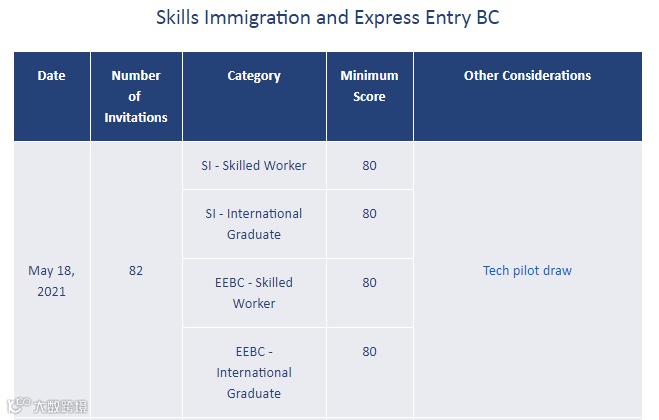 Skills Immigration and Express Entry BC

| Date | Number of Invitations | Category | Minimum Score | Other Considerations |
|---|---|---|---|---|
| May 18, 2021 | 82 | SI - Skilled Worker | 80 | Tech pilot draw |
| | | SI - International Graduate | 80 | |
| | | EEBC - Skilled Worker | 80 | |
| | | EEBC - International Graduate | 80 | |

大数跨境